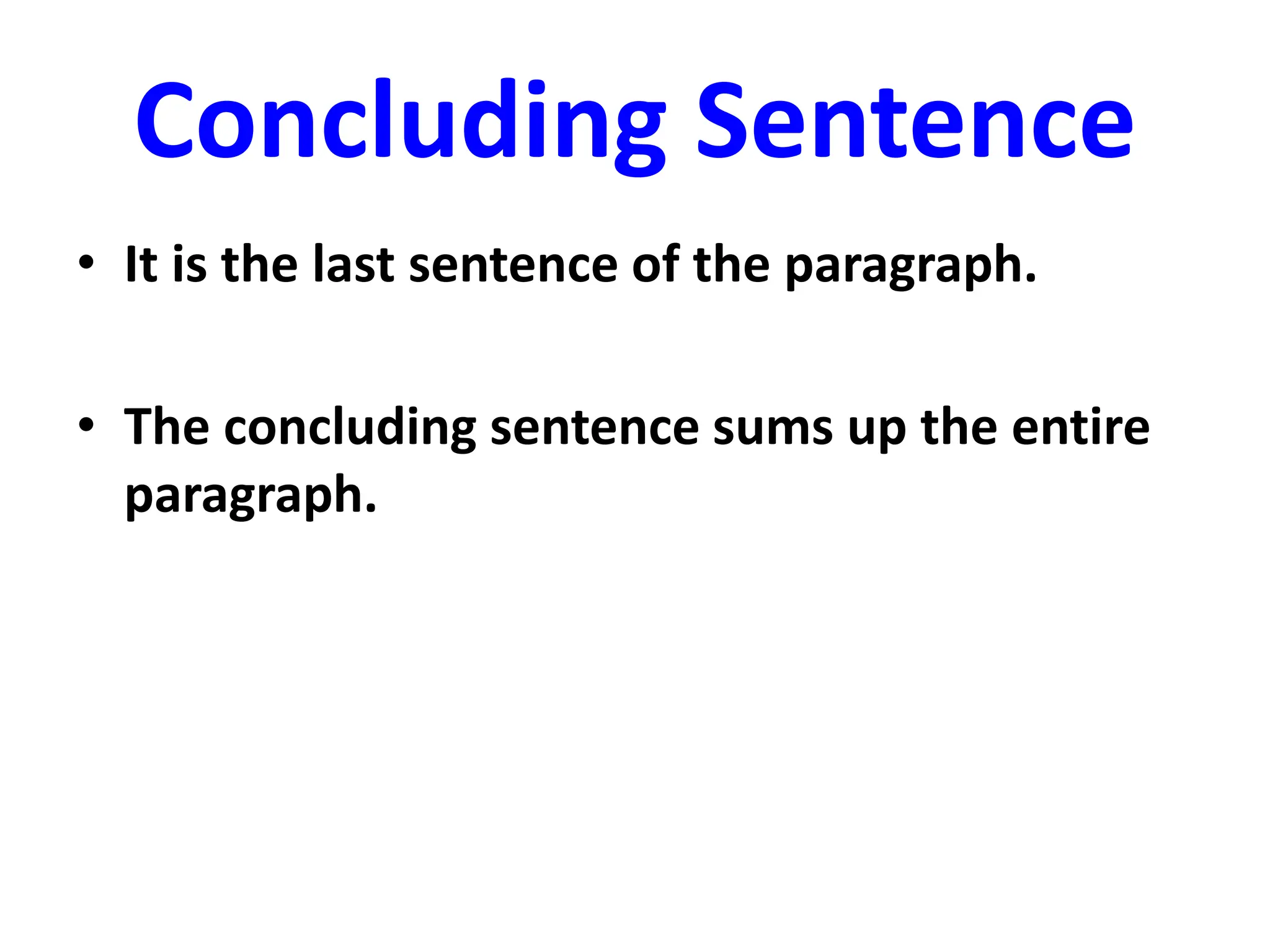 Concluding Sentence

• It is the last sentence of the paragraph.

• The concluding sentence sums up the entire paragraph.